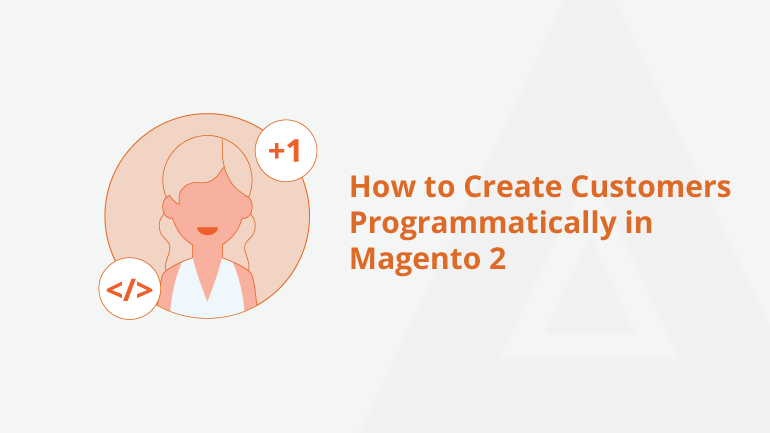 +1

</>

How to Create Customers Programmatically in Magento 2